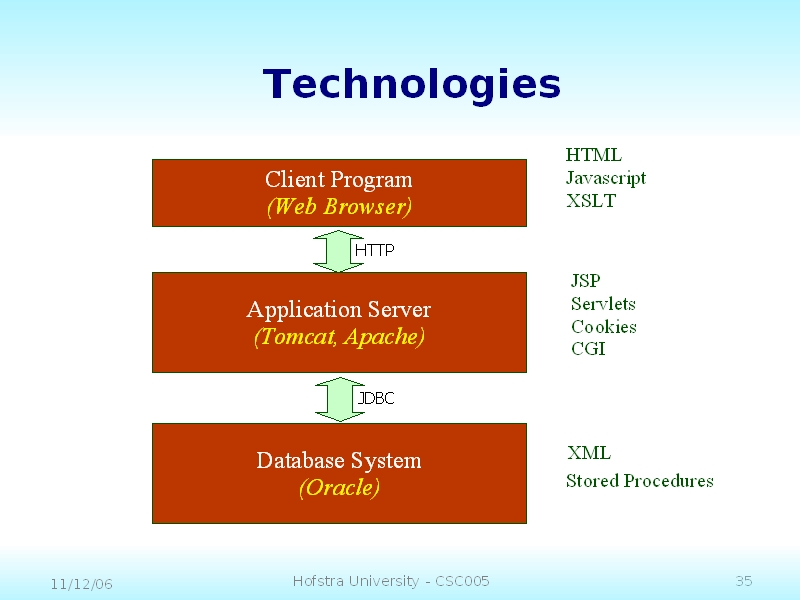 Technologies

Client Program
(Web Browser)

HTML
Javascript
XSLT

HTTP

Application Server
(Tomcat, Apache)

JSP
Servlets
Cookies
CGI

JDBC

Database System
(Oracle)

XML
Stored Procedures

11/12/06

Hofstra University - CSC005

35